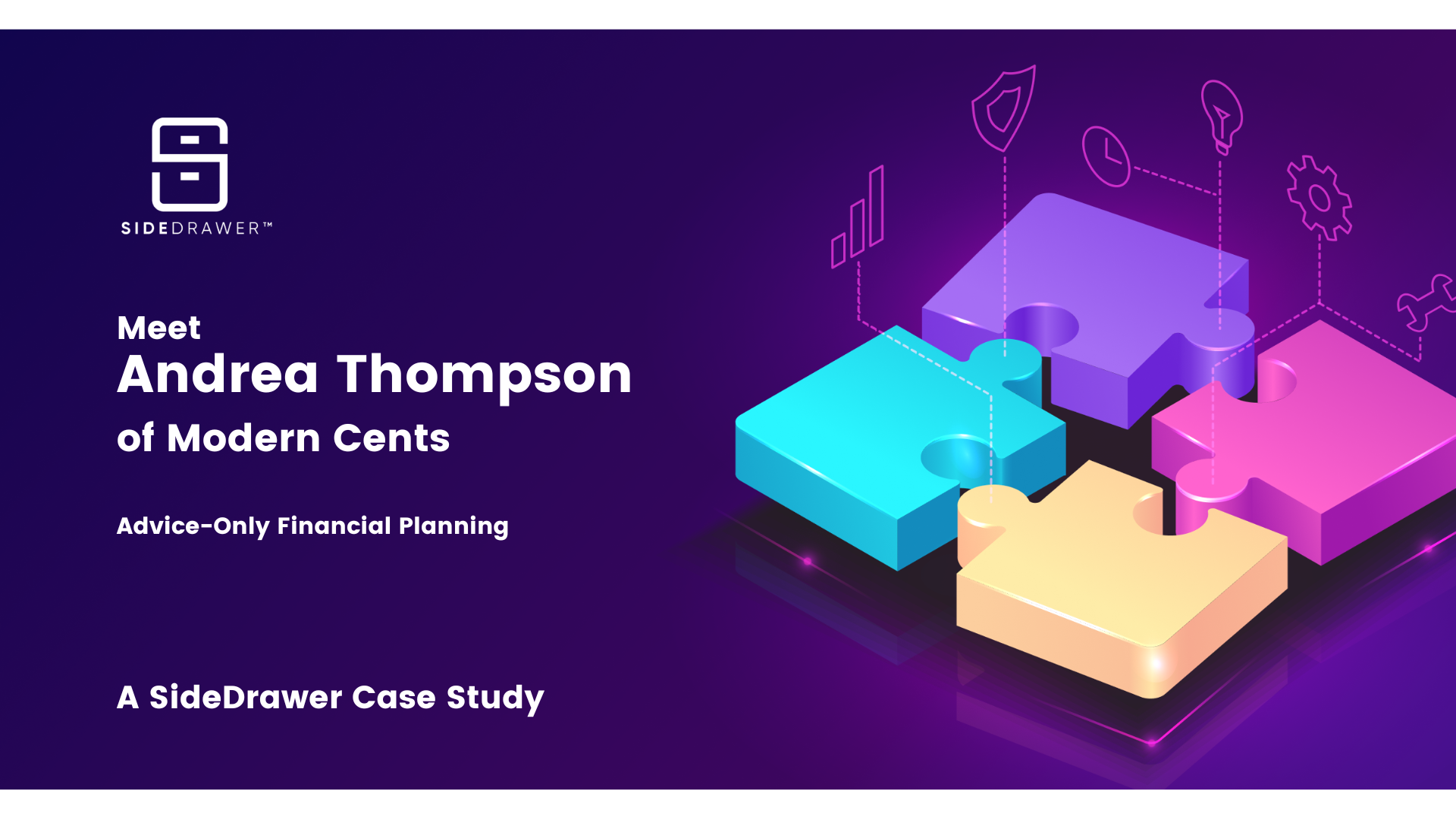 SIDEDRAWER™

Meet
Andrea Thompson
of Modern Cents

Advice-Only Financial Planning

A SideDrawer Case Study